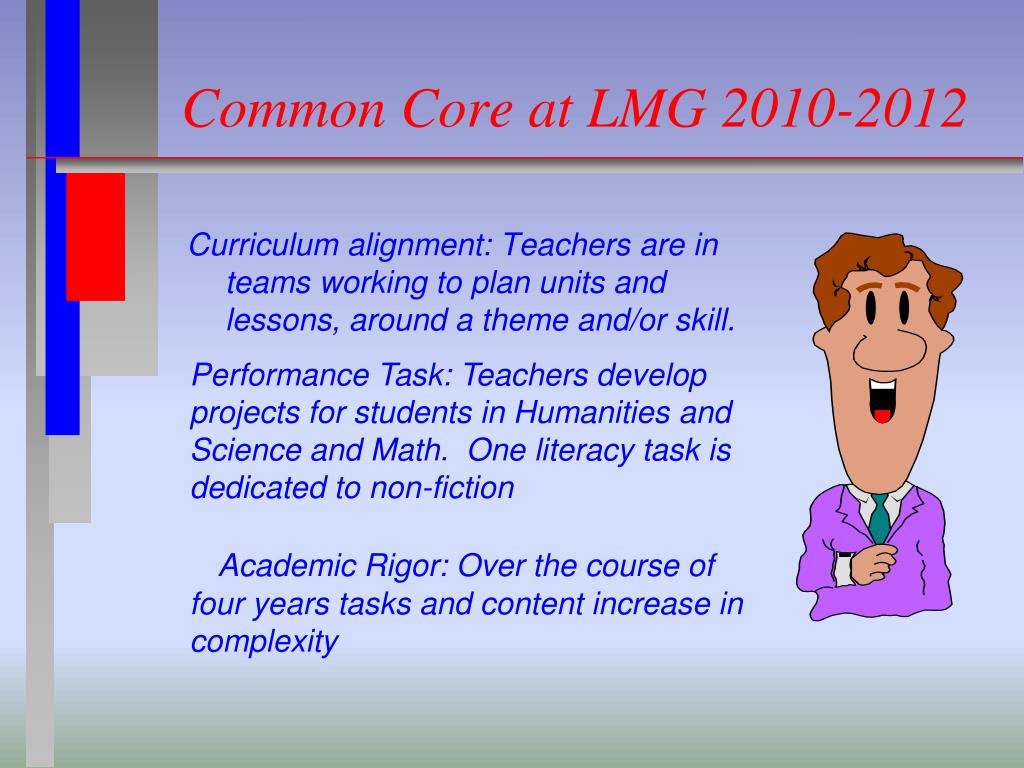 Common Core at LMG 2010-2012

Curriculum alignment: Teachers are in teams working to plan units and lessons, around a theme and/or skill.

Performance Task: Teachers develop projects for students in Humanities and Science and Math. One literacy task is dedicated to non-fiction

Academic Rigor: Over the course of four years tasks and content increase in complexity